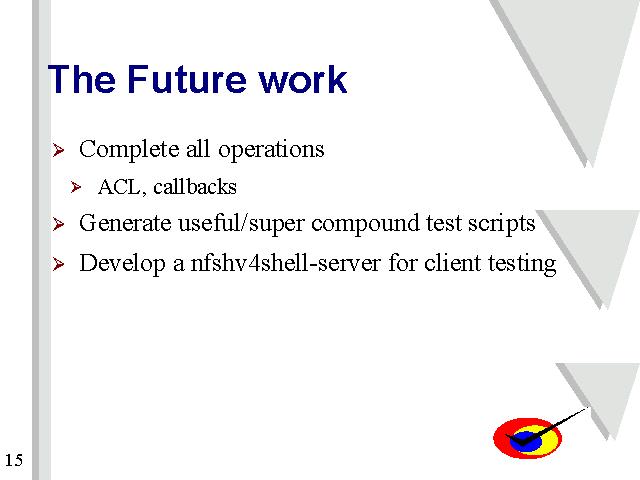 The Future work

➢ Complete all operations

➢ ACL, callbacks

➢ Generate useful/super compound test scripts

➢ Develop a nfshv4shell-server for client testing

15